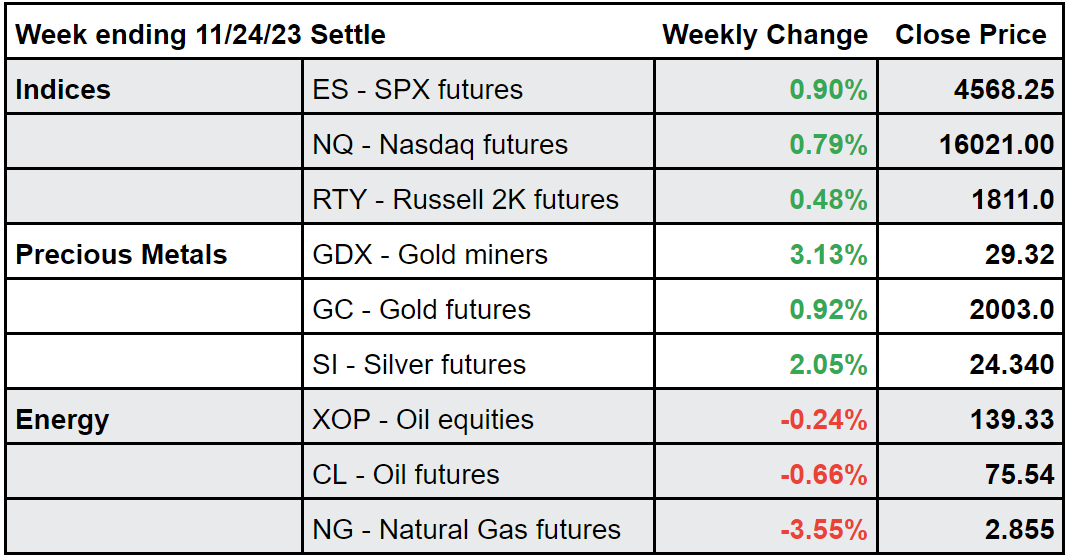 | Week ending 11/24/23 Settle | | Weekly Change | Close Price |
|---|---|---|---|
| Indices | ES - SPX futures | 0.90% | 4568.25 |
| | NQ - Nasdaq futures | 0.79% | 16021.00 |
| | RTY - Russell 2K futures | 0.48% | 1811.0 |
| Precious Metals | GDX - Gold miners | 3.13% | 29.32 |
| | GC - Gold futures | 0.92% | 2003.0 |
| | SI - Silver futures | 2.05% | 24.340 |
| Energy | XOP - Oil equities | -0.24% | 139.33 |
| | CL - Oil futures | -0.66% | 75.54 |
| | NG - Natural Gas futures | -3.55% | 2.855 |